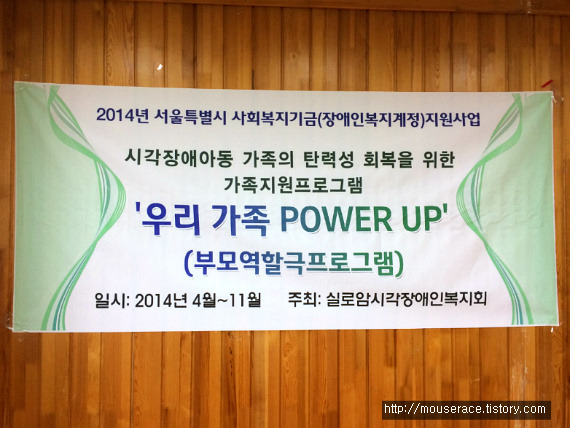 2014년 서울특별시 사회복지기금(장애인복지계정)지원사업

시각장애아동 가족의 탄력성 회복을 위한
가족지원프로그램

'우리 가족 POWER UP'

(부모역할극프로그램)

일시: 2014년 4월~11월 주최: 실로암시각장애인복지회

http://mouserace.tistory.com